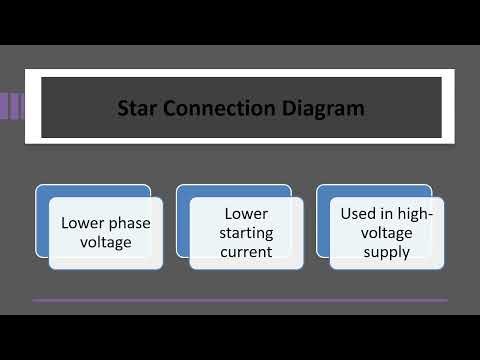 Star Connection Diagram

Lower phase voltage

Lower starting current

Used in high-voltage supply